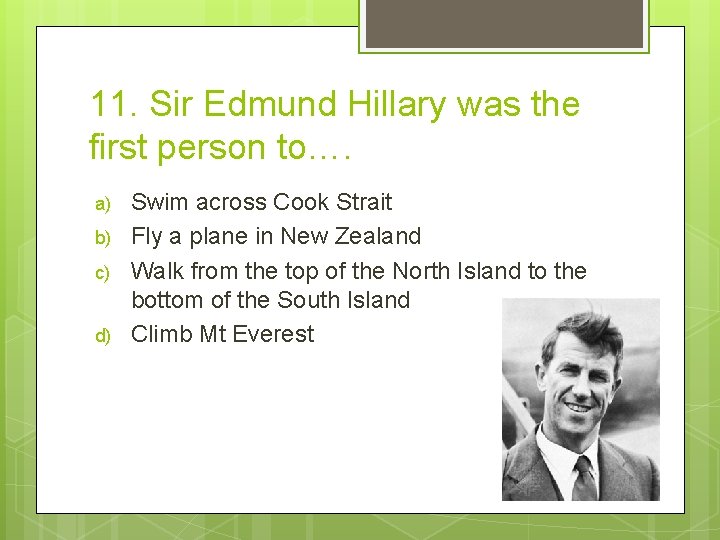 11. Sir Edmund Hillary was the first person to….

a) Swim across Cook Strait
b) Fly a plane in New Zealand
c) Walk from the top of the North Island to the bottom of the South Island
d) Climb Mt Everest